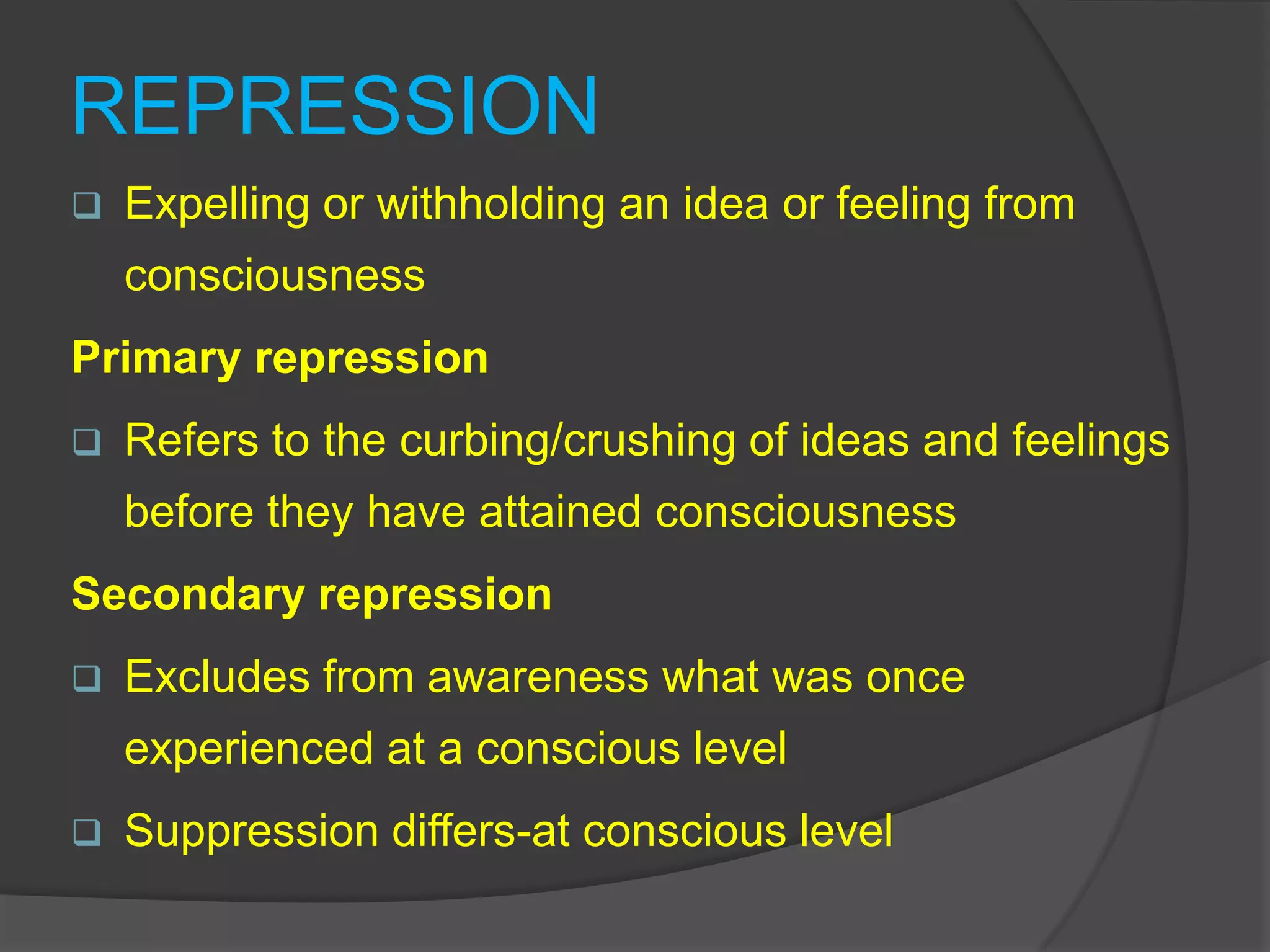 REPRESSION

❑ Expelling or withholding an idea or feeling from consciousness

Primary repression

❑ Refers to the curbing/crushing of ideas and feelings before they have attained consciousness

Secondary repression

❑ Excludes from awareness what was once experienced at a conscious level

❑ Suppression differs-at conscious level